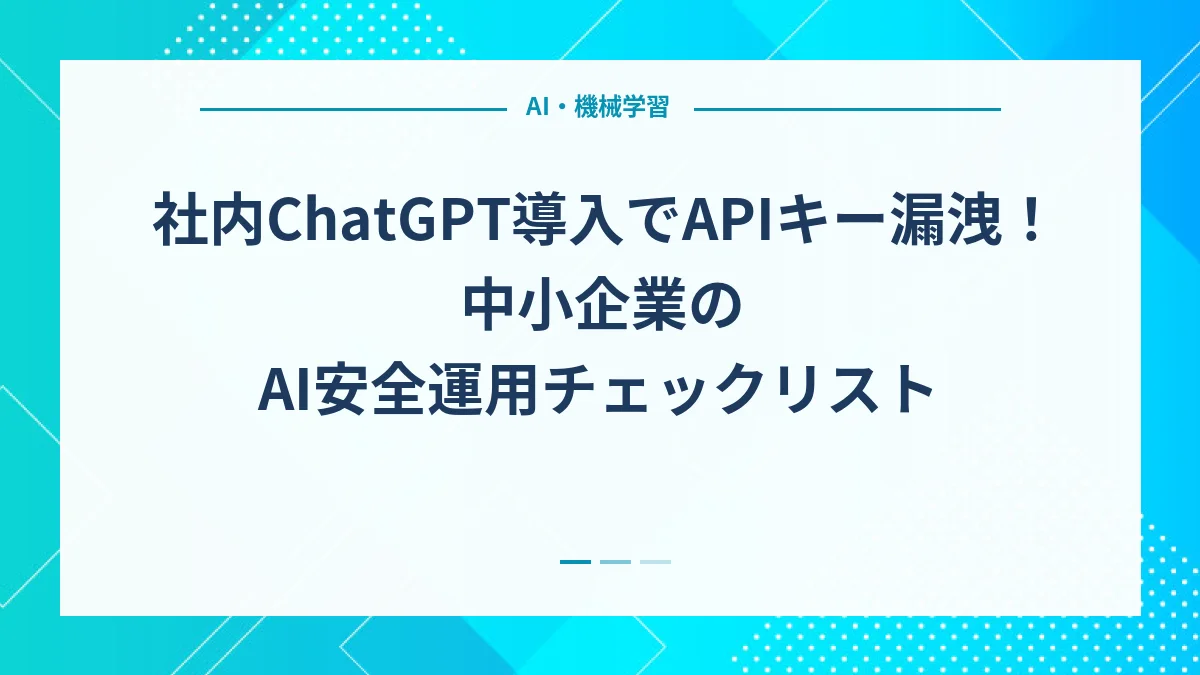 AI・機械学習

社内ChatGPT導入でAPIキー漏洩！
中小企業の
AI安全運用チェックリスト